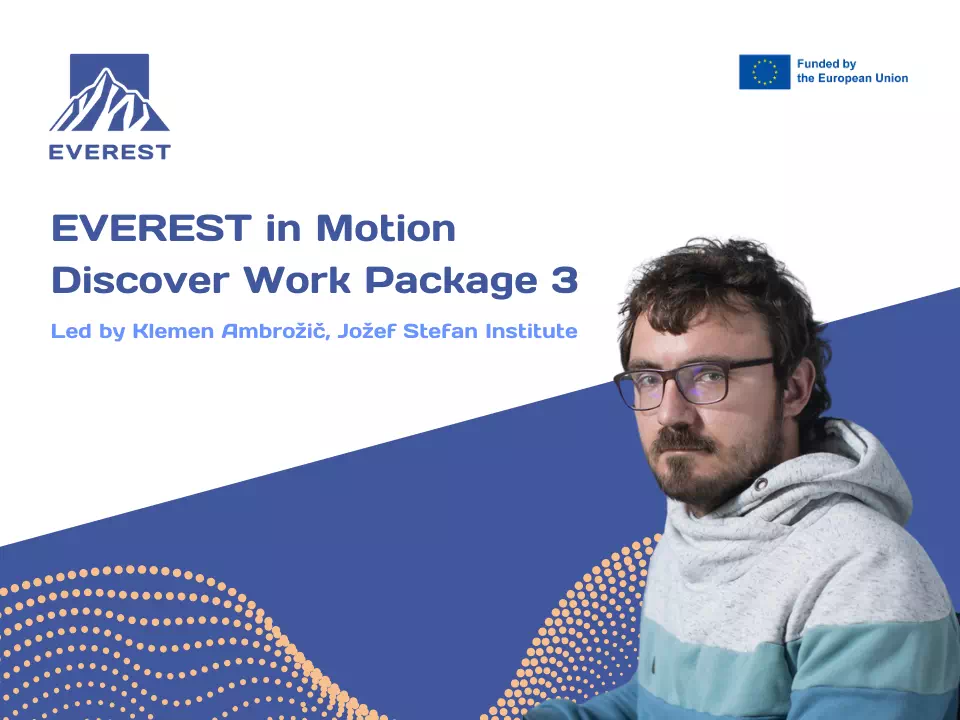 EVEREST

Funded by the European Union

EVEREST in Motion
Discover Work Package 3

Led by Klemen Ambrožič, Jožef Stefan Institute